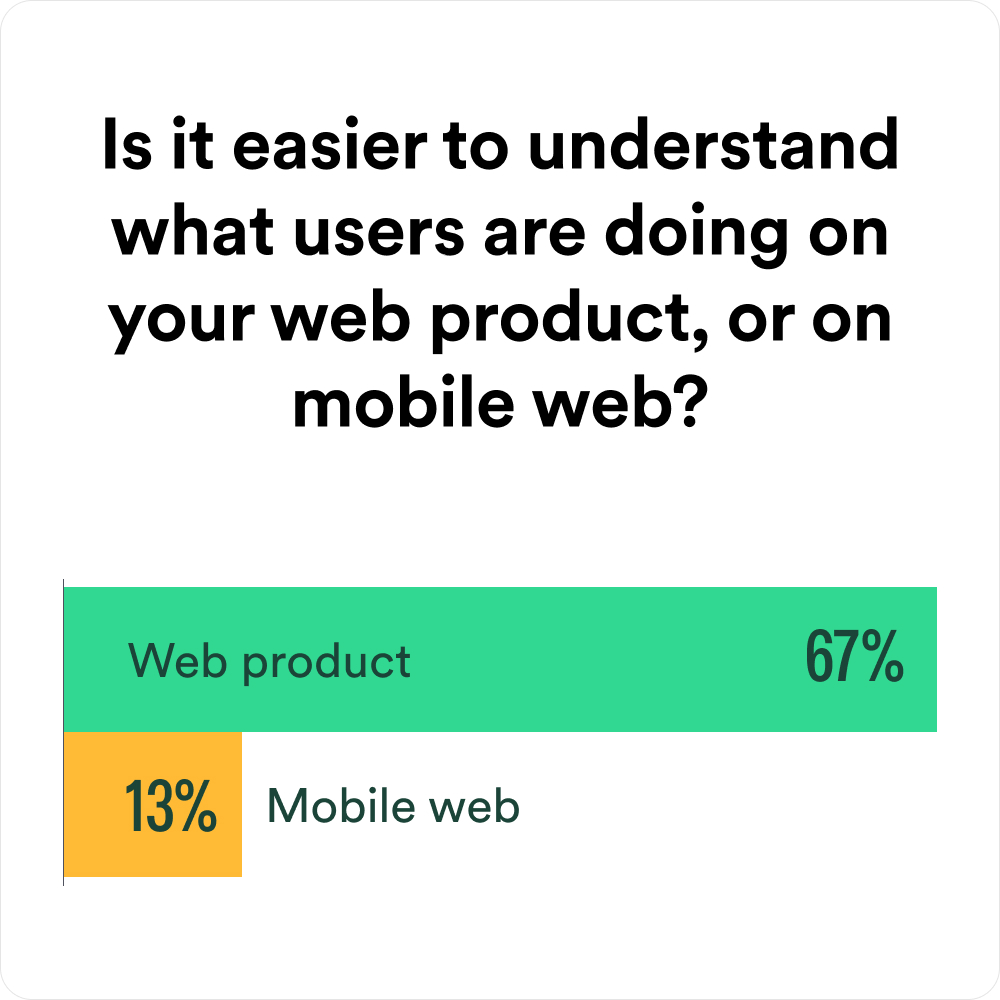 Is it easier to understand what users are doing on your web product, or on mobile web?

Web product 67%

13% Mobile web